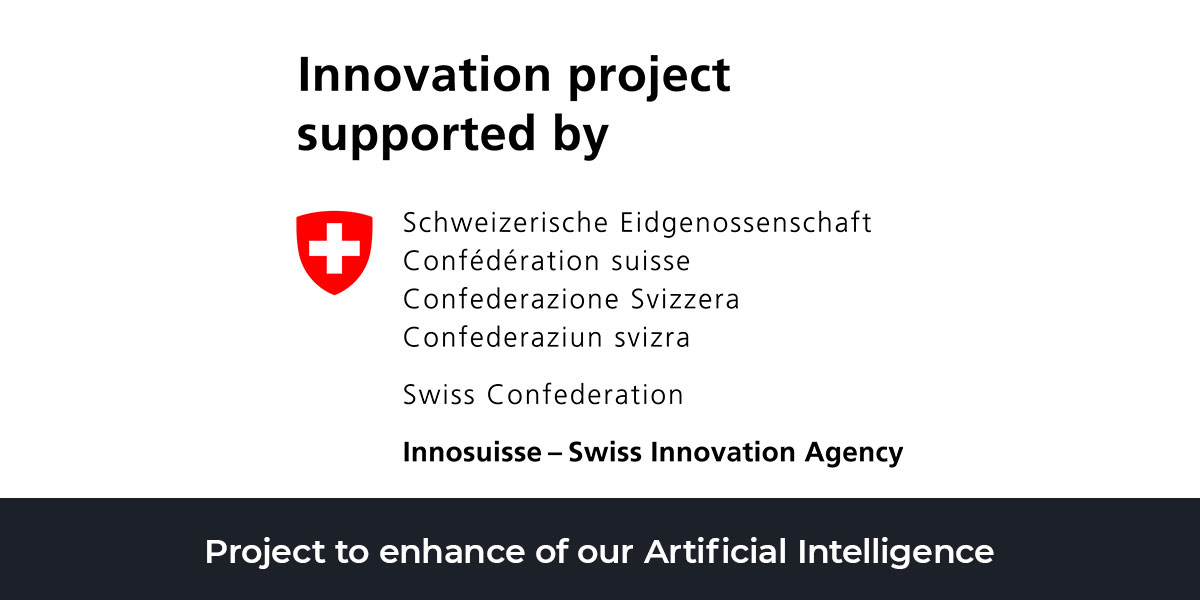 Innovation project supported by

Schweizerische Eidgenossenschaft
Confédération suisse
Confederazione Svizzera
Confederaziun svizra

Swiss Confederation

Innosuisse – Swiss Innovation Agency

Project to enhance of our Artificial Intelligence